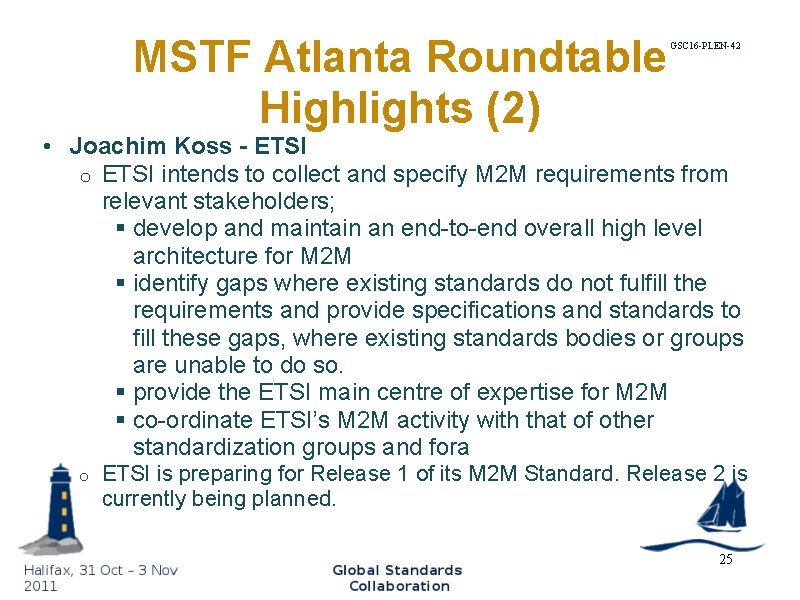 MSTF Atlanta Roundtable Highlights (2)

GSC16-PLEN-42

• Joachim Koss - ETSI
  o ETSI intends to collect and specify M2M requirements from relevant stakeholders;
    ▪ develop and maintain an end-to-end overall high level architecture for M2M
    ▪ identify gaps where existing standards do not fulfill the requirements and provide specifications and standards to fill these gaps, where existing standards bodies or groups are unable to do so.
    ▪ provide the ETSI main centre of expertise for M2M
    ▪ co-ordinate ETSI's M2M activity with that of other standardization groups and fora
  o ETSI is preparing for Release 1 of its M2M Standard. Release 2 is currently being planned.

Halifax, 31 Oct – 3 Nov 2011

Global Standards Collaboration

25